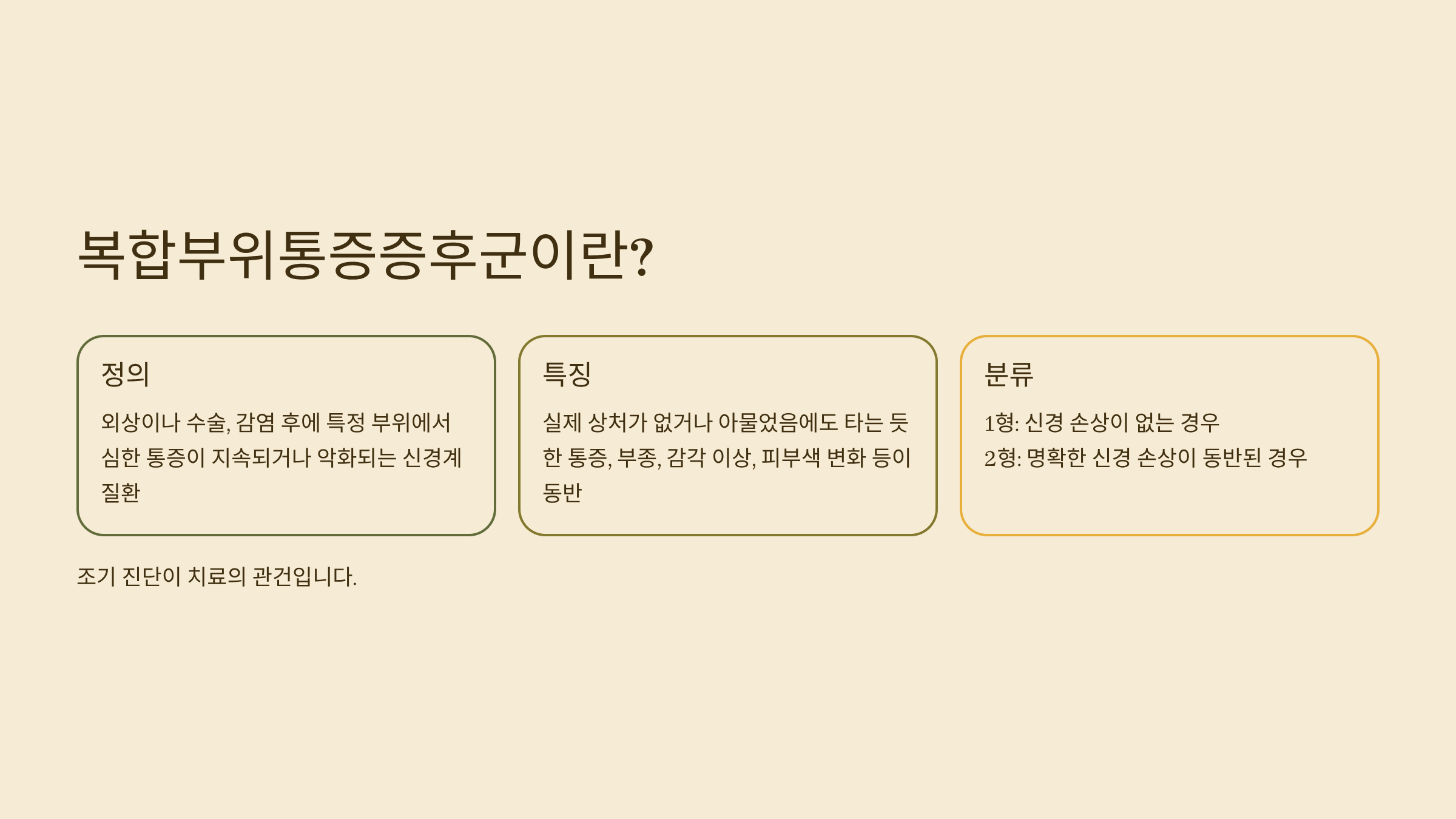 복합부위통증증후군이란?

정의

외상이나 수술, 감염 후에 특정 부위에서 심한 통증이 지속되거나 악화되는 신경계 질환

특징

실제 상처가 없거나 아물었음에도 타는 듯한 통증, 부종, 감각 이상, 피부색 변화 등이 동반

분류

1형: 신경 손상이 없는 경우

2형: 명확한 신경 손상이 동반된 경우

조기 진단이 치료의 관건입니다.